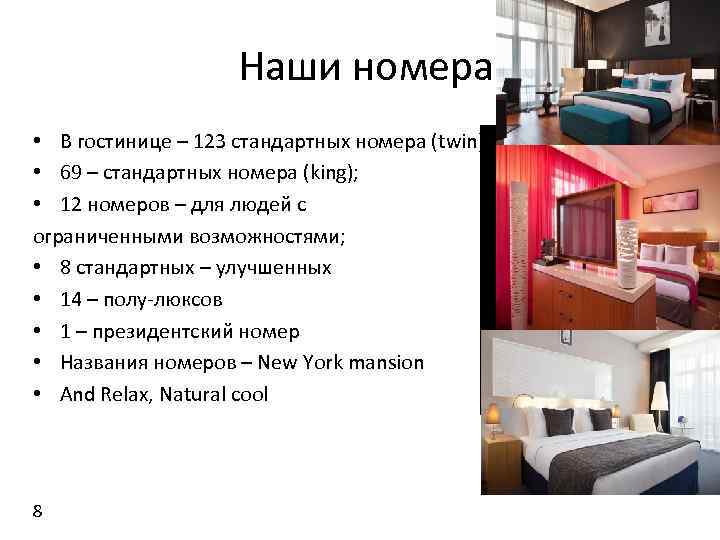 Наши номера

• В гостинице – 123 стандартных номера (twin)
• 69 – стандартных номера (king);
• 12 номеров – для людей с ограниченными возможностями;
• 8 стандартных – улучшенных
• 14 – полу-люксов
• 1 – президентский номер
• Названия номеров – New York mansion
• And Relax, Natural cool

8